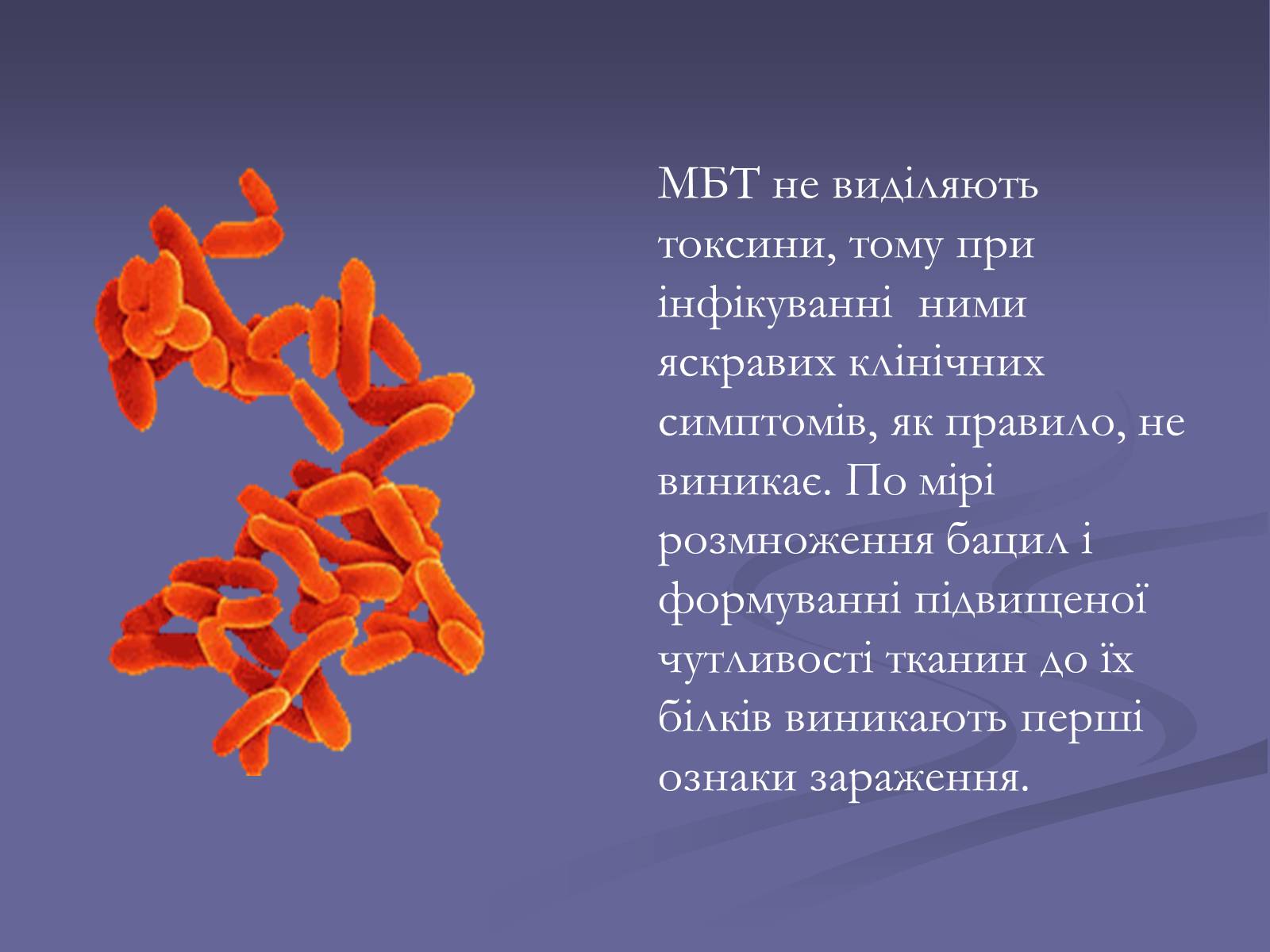 МБТ не виділяють токсини, тому при інфікуванні ними яскравих клінічних симптомів, як правило, не виникає. По мірі розмноження бацил і формуванні підвищеної чутливості тканин до їх білків виникають перші ознаки зараження.